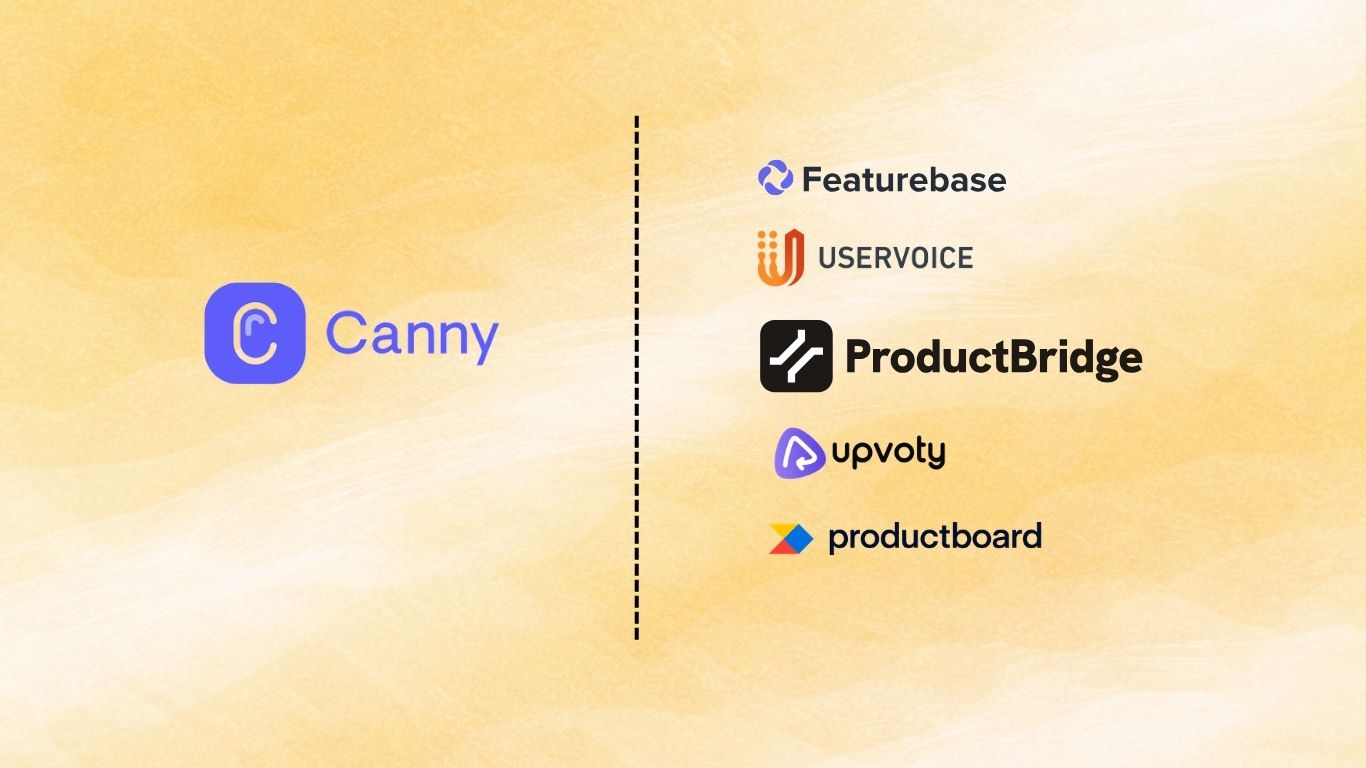 Canny

Featurebase

USERVOICE

ProductBridge

upvoty

productboard